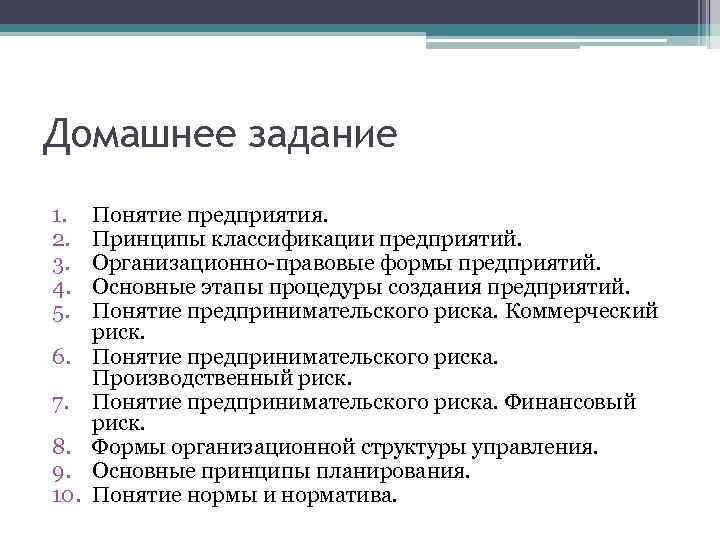 Домашнее задание

1. Понятие предприятия.
2. Принципы классификации предприятий.
3. Организационно-правовые формы предприятий.
4. Основные этапы процедуры создания предприятий.
5. Понятие предпринимательского риска. Коммерческий риск.
6. Понятие предпринимательского риска. Производственный риск.
7. Понятие предпринимательского риска. Финансовый риск.
8. Формы организационной структуры управления.
9. Основные принципы планирования.
10. Понятие нормы и норматива.